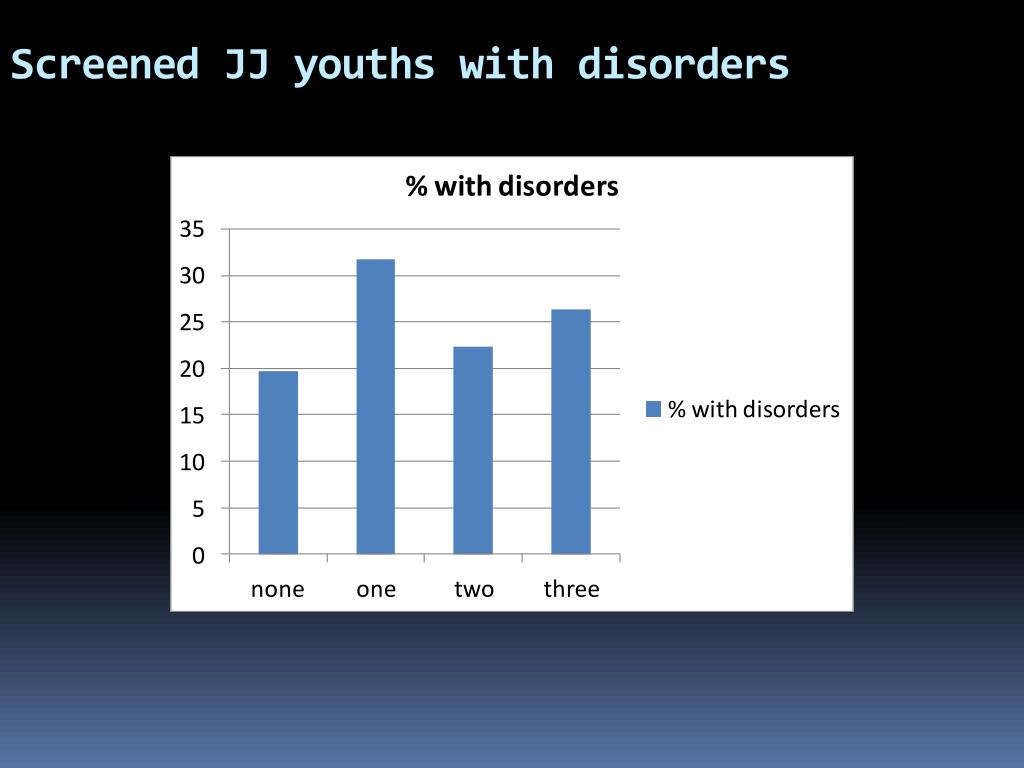 Screened JJ youths with disorders

% with disorders

35
30
25
20
15
10
5
0

none one two three

% with disorders